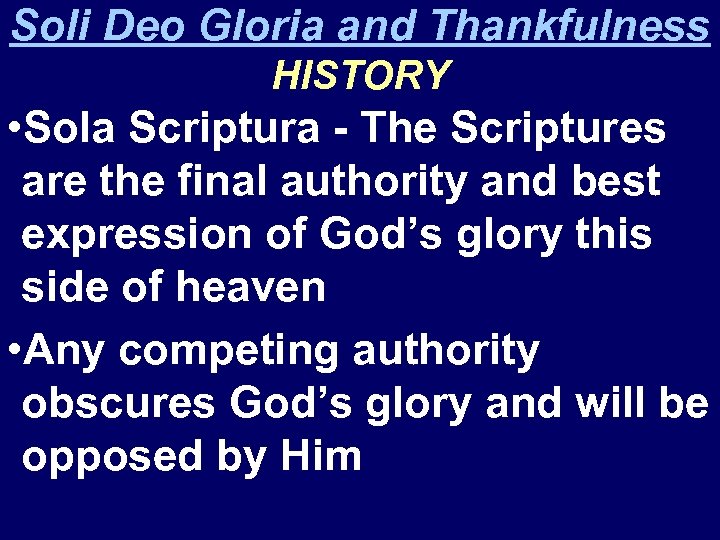 Soli Deo Gloria and Thankfulness
HISTORY

•Sola Scriptura - The Scriptures are the final authority and best expression of God’s glory this side of heaven

•Any competing authority obscures God’s glory and will be opposed by Him